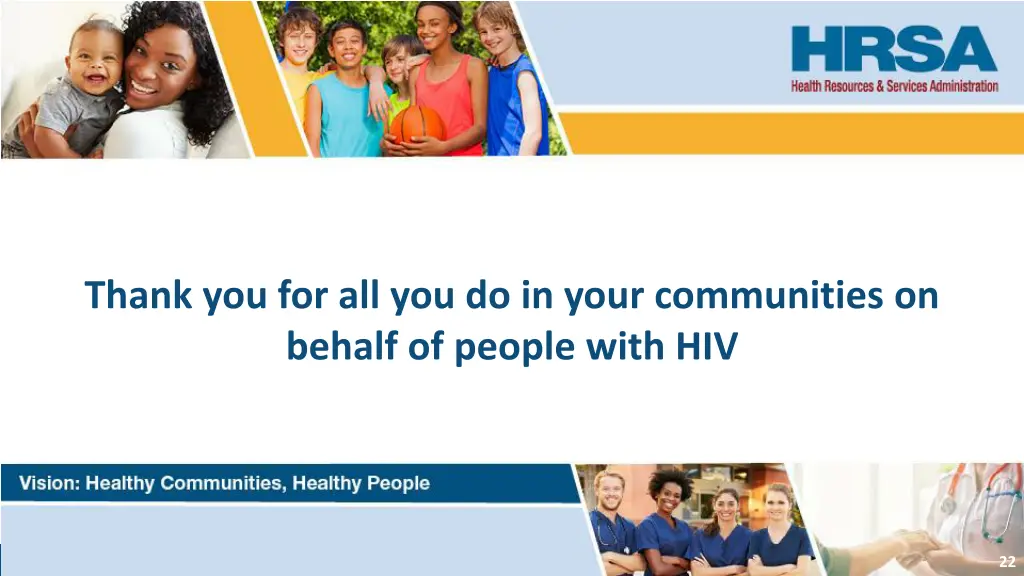 HRSA
Health Resources & Services Administration

Thank you for all you do in your communities on behalf of people with HIV

Vision: Healthy Communities, Healthy People

22